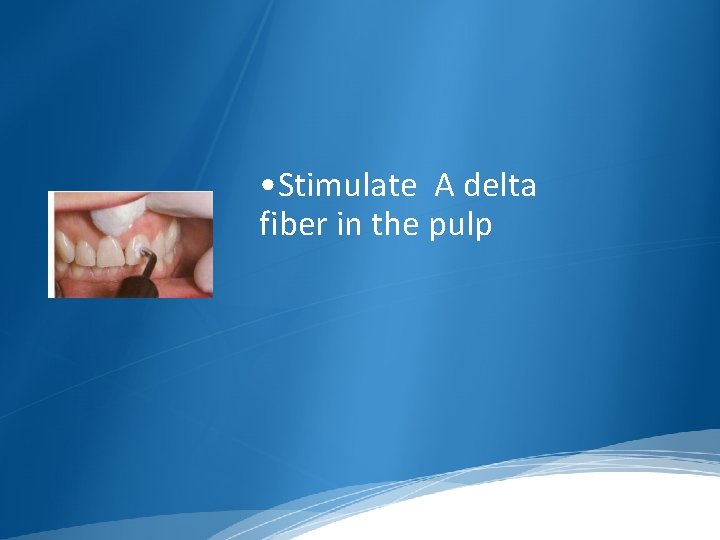 •Stimulate A delta fiber in the pulp